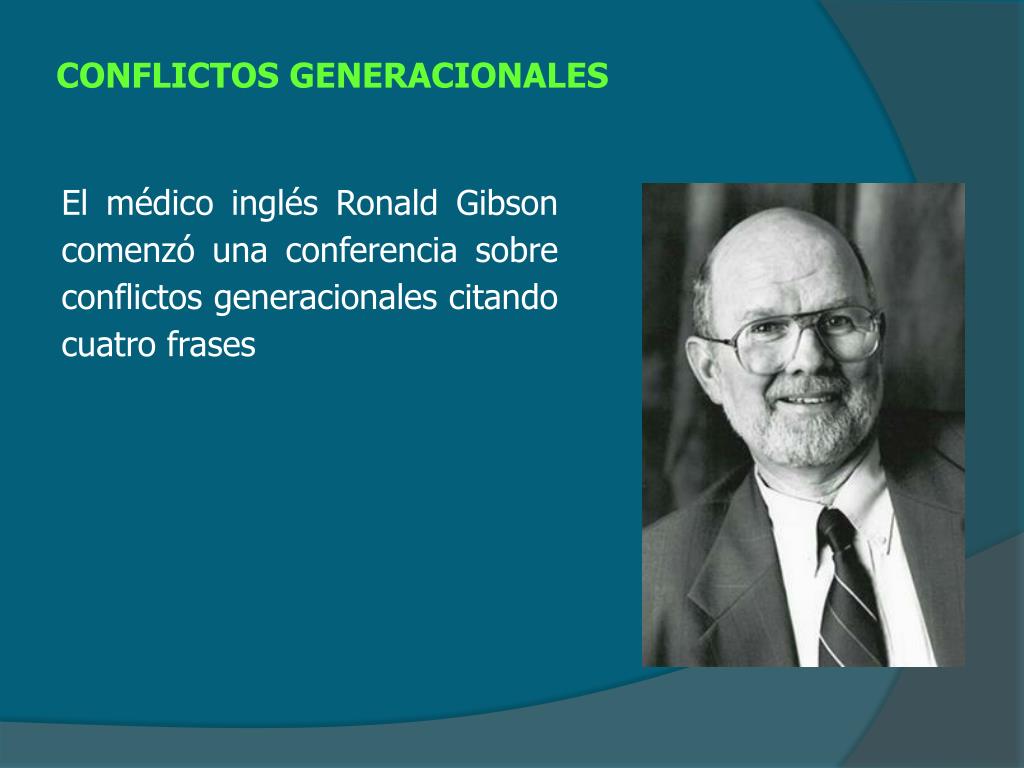 CONFLICTOS GENERACIONALES

El médico inglés Ronald Gibson comenzó una conferencia sobre conflictos generacionales citando cuatro frases